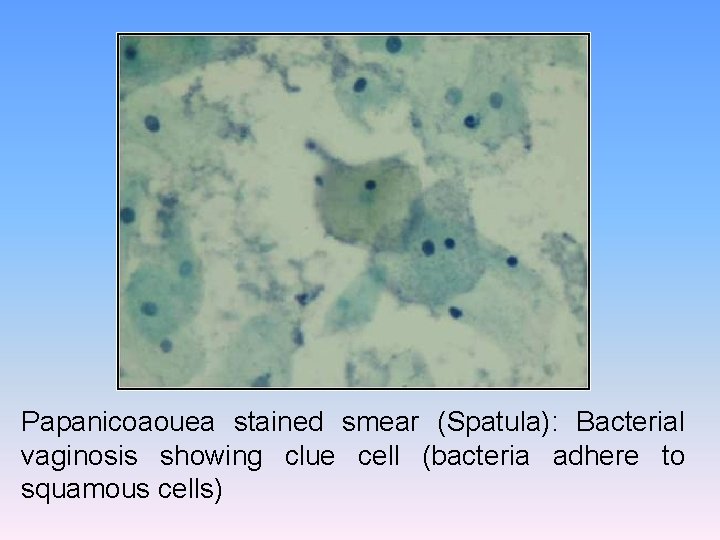 Papanicoaouea stained smear (Spatula): Bacterial vaginosis showing clue cell (bacteria adhere to squamous cells)